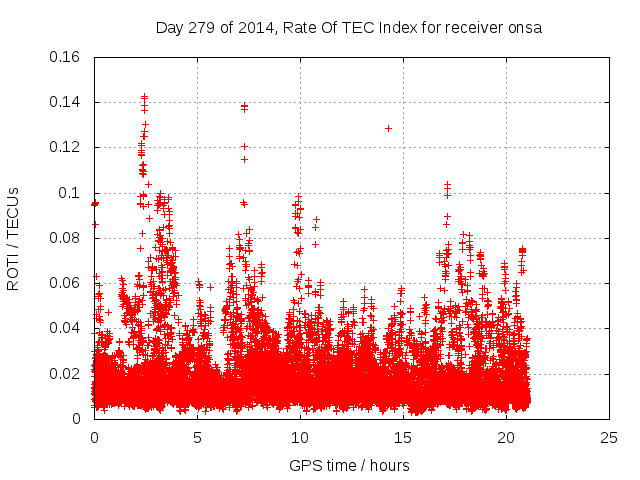 Day 279 of 2014, Rate Of TEC Index for receiver onsa

ROTI / TECUs

0.16
0.14
0.12
0.1
0.08
0.06
0.04
0.02
0

0
5
10
15
20
25

GPS time / hours